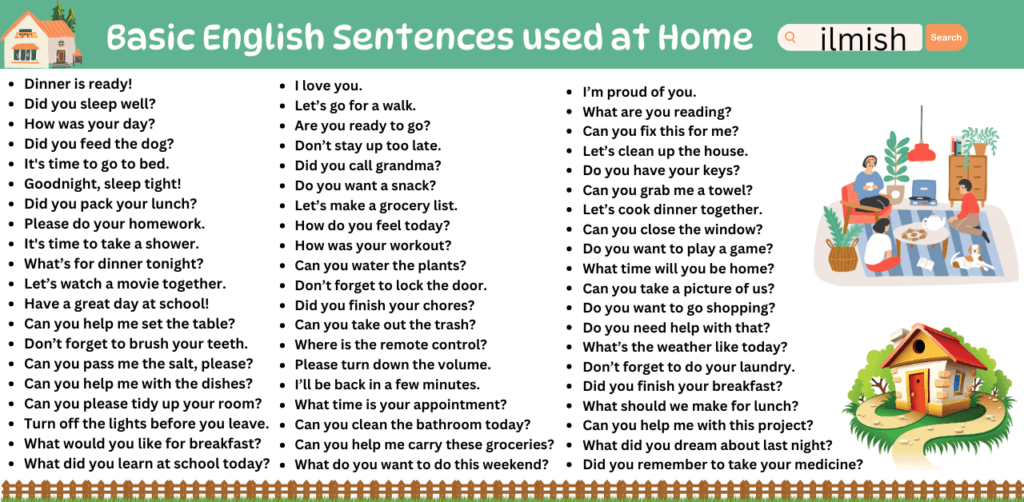 Basic English Sentences used at Home

ilmish Search

- Dinner is ready!
- Did you sleep well?
- How was your day?
- Did you feed the dog?
- It's time to go to bed.
- Goodnight, sleep tight!
- Did you pack your lunch?
- Please do your homework.
- It's time to take a shower.
- What's for dinner tonight?
- Let's watch a movie together.
- Have a great day at school!
- Can you help me set the table?
- Don't forget to brush your teeth.
- Can you pass me the salt, please?
- Can you help me with the dishes?
- Can you please tidy up your room?
- Turn off the lights before you leave.
- What would you like for breakfast?
- What did you learn at school today?

- I love you.
- Let's go for a walk.
- Are you ready to go?
- Don't stay up too late.
- Did you call grandma?
- Do you want a snack?
- Let's make a grocery list.
- How do you feel today?
- How was your workout?
- Can you water the plants?
- Don't forget to lock the door.
- Did you finish your chores?
- Can you take out the trash?
- Where is the remote control?
- Please turn down the volume.
- I'll be back in a few minutes.
- What time is your appointment?
- Can you clean the bathroom today?
- Can you help me carry these groceries?
- What do you want to do this weekend?

- I'm proud of you.
- What are you reading?
- Can you fix this for me?
- Let's clean up the house.
- Do you have your keys?
- Can you grab me a towel?
- Let's cook dinner together.
- Can you close the window?
- Do you want to play a game?
- What time will you be home?
- Can you take a picture of us?
- Do you want to go shopping?
- Do you need help with that?
- What's the weather like today?
- Don't forget to do your laundry.
- Did you finish your breakfast?
- What should we make for lunch?
- Can you help me with this project?
- What did you dream about last night?
- Did you remember to take your medicine?